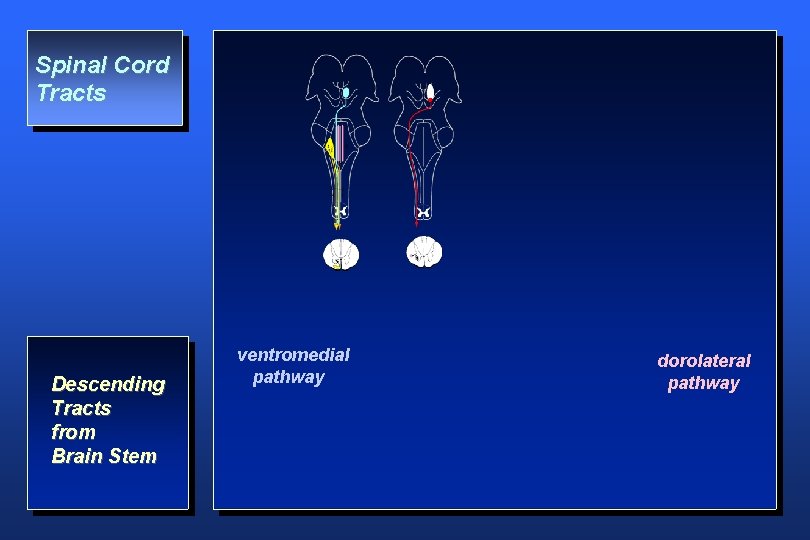 Spinal Cord Tracts

Descending Tracts from Brain Stem

ventromedial pathway

dorolateral pathway